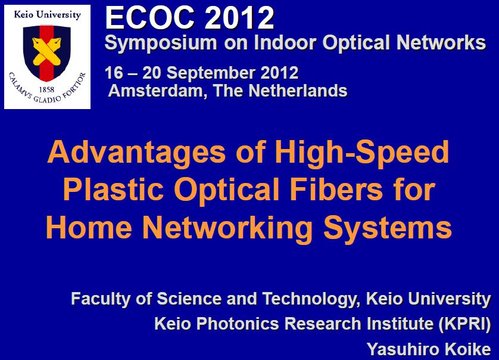 Keio University

1858

CALAMVS GLADIO FORTIOR

ECOC 2012
Symposium on Indoor Optical Networks

16 – 20 September 2012
Amsterdam, The Netherlands

Advantages of High-Speed Plastic Optical Fibers for Home Networking Systems

Faculty of Science and Technology, Keio University
Keio Photonics Research Institute (KPRI)
Yasuhiro Koike